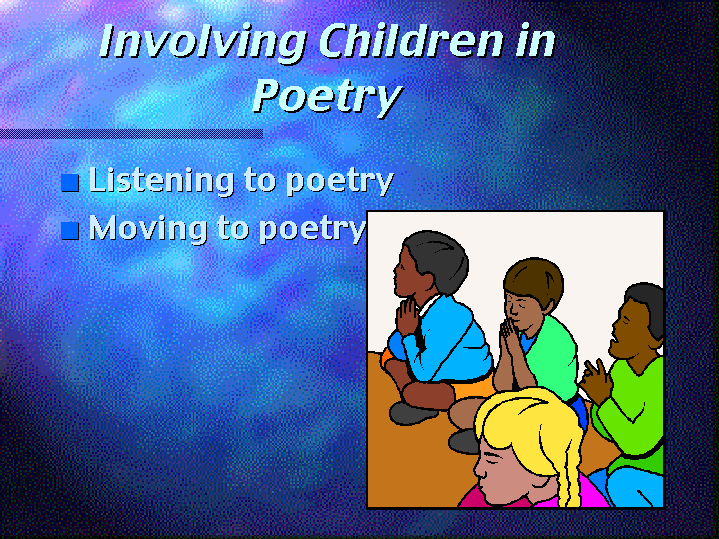 Involving Children in Poetry

Listening to poetry
Moving to poetry